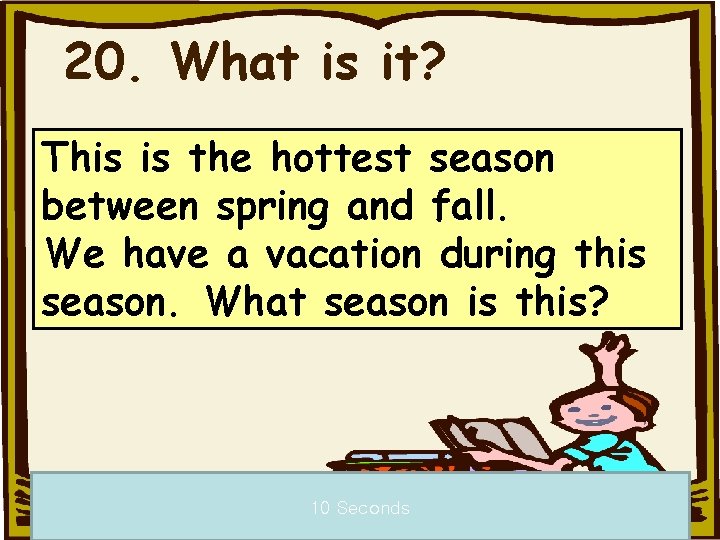 20. What is it?

This is the hottest season between spring and fall.
We have a vacation during this season. What season is this?

10 Seconds